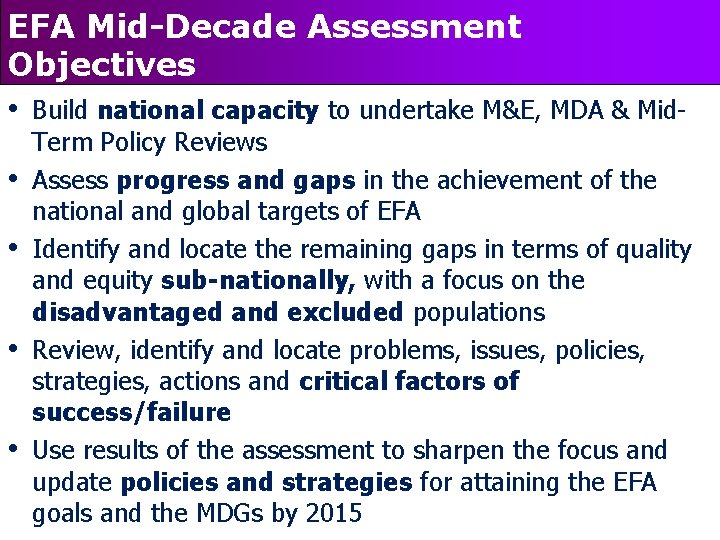 EFA Mid-Decade Assessment Objectives

• Build national capacity to undertake M&E, MDA & Mid-Term Policy Reviews
• Assess progress and gaps in the achievement of the national and global targets of EFA
• Identify and locate the remaining gaps in terms of quality and equity sub-nationally, with a focus on the disadvantaged and excluded populations
• Review, identify and locate problems, issues, policies, strategies, actions and critical factors of success/failure
• Use results of the assessment to sharpen the focus and update policies and strategies for attaining the EFA goals and the MDGs by 2015